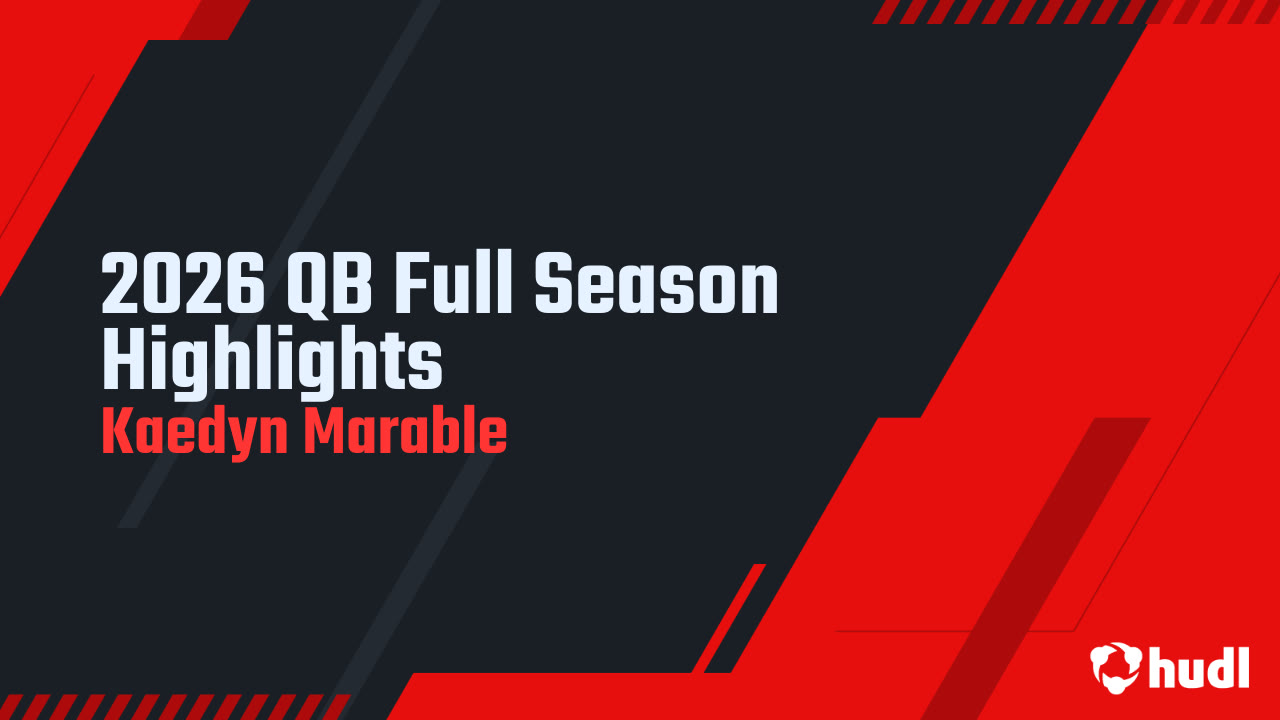 2026 QB Full Season Highlights
Kaedyn Marable

hudl